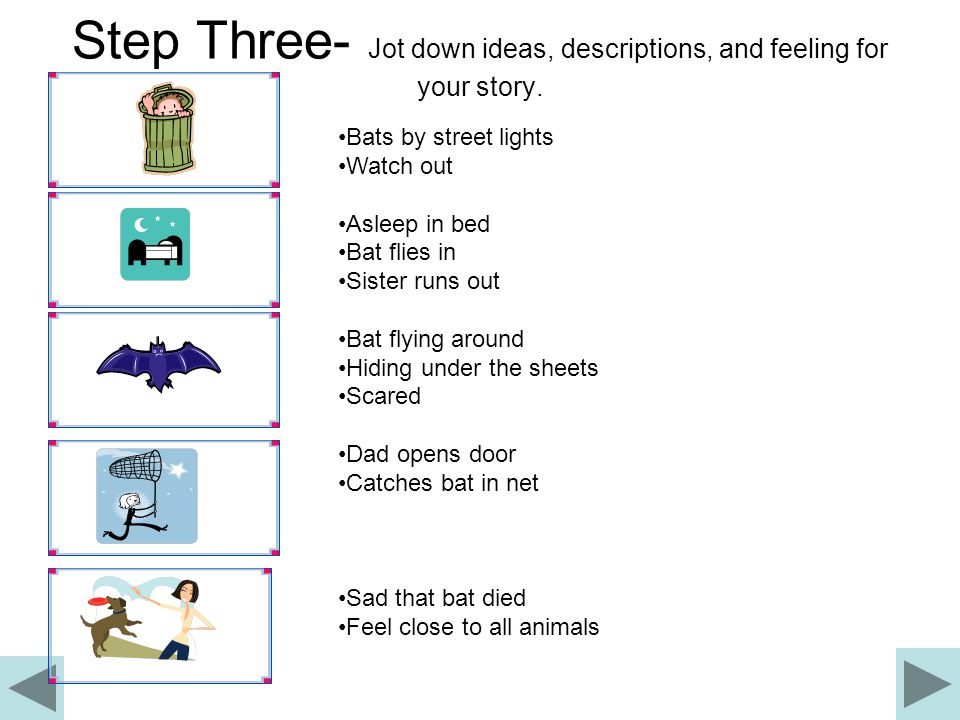 Step Three- Jot down ideas, descriptions, and feeling for your story.

•Bats by street lights
•Watch out

•Asleep in bed
•Bat flies in
•Sister runs out

•Bat flying around
•Hiding under the sheets
•Scared

•Dad opens door
•Catches bat in net

•Sad that bat died
•Feel close to all animals